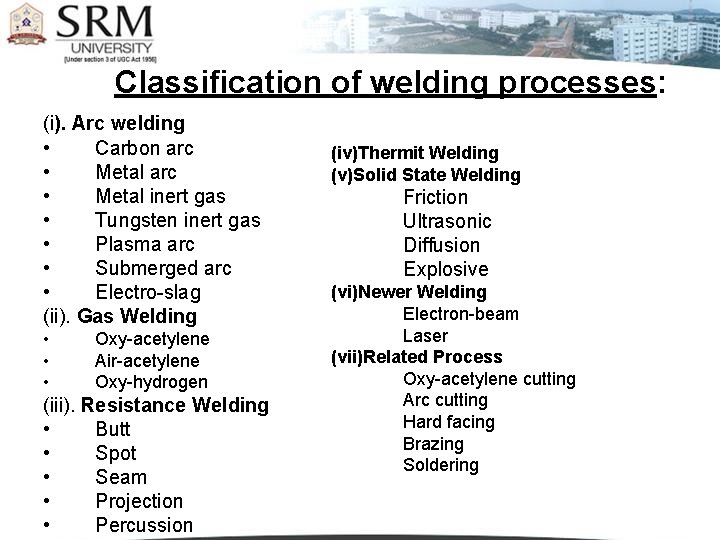 SRM
UNIVERSITY
[Under section 3 of UGC Act 1956]

Classification of welding processes:

(i). Arc welding
• Carbon arc
• Metal arc
• Metal inert gas
• Tungsten inert gas
• Plasma arc
• Submerged arc
• Electro-slag
(ii). Gas Welding
• Oxy-acetylene
• Air-acetylene
• Oxy-hydrogen
(iii). Resistance Welding
• Butt
• Spot
• Seam
• Projection
• Percussion

(iv)Thermit Welding
(v)Solid State Welding
Friction
Ultrasonic
Diffusion
Explosive
(vi)Newer Welding
Electron-beam
Laser
(vii)Related Process
Oxy-acetylene cutting
Arc cutting
Hard facing
Brazing
Soldering